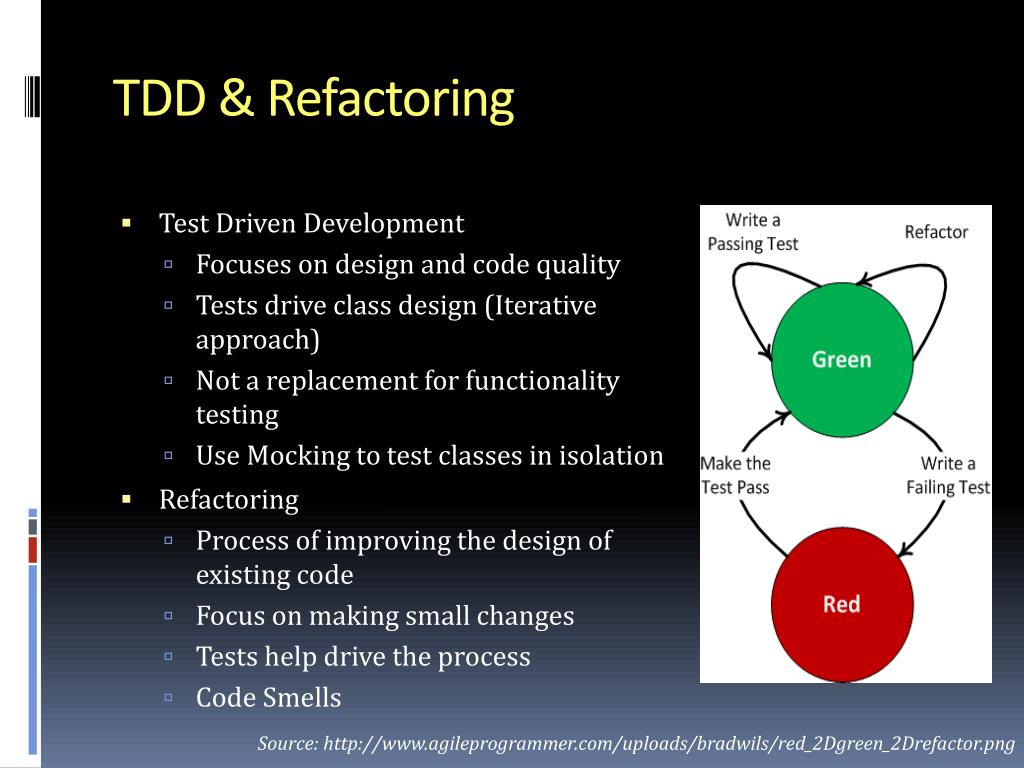 TDD & Refactoring

▪ Test Driven Development
▫ Focuses on design and code quality
▫ Tests drive class design (Iterative approach)
▫ Not a replacement for functionality testing
▫ Use Mocking to test classes in isolation
▪ Refactoring
▫ Process of improving the design of existing code
▫ Focus on making small changes
▫ Tests help drive the process
▫ Code Smells

Write a Passing Test
Refactor
Green
Make the Test Pass
Write a Failing Test
Red

Source: http://www.agileprogrammer.com/uploads/bradwils/red_2Dgreen_2Drefactor.png